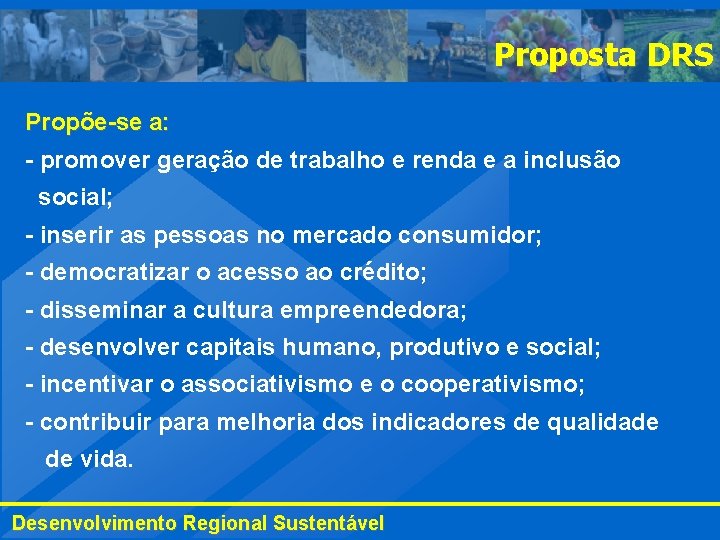 Proposta DRS

Propõe-se a:
- promover geração de trabalho e renda e a inclusão social;
- inserir as pessoas no mercado consumidor;
- democratizar o acesso ao crédito;
- disseminar a cultura empreendedora;
- desenvolver capitais humano, produtivo e social;
- incentivar o associativismo e o cooperativismo;
- contribuir para melhoria dos indicadores de qualidade de vida.

Desenvolvimento Regional Sustentável